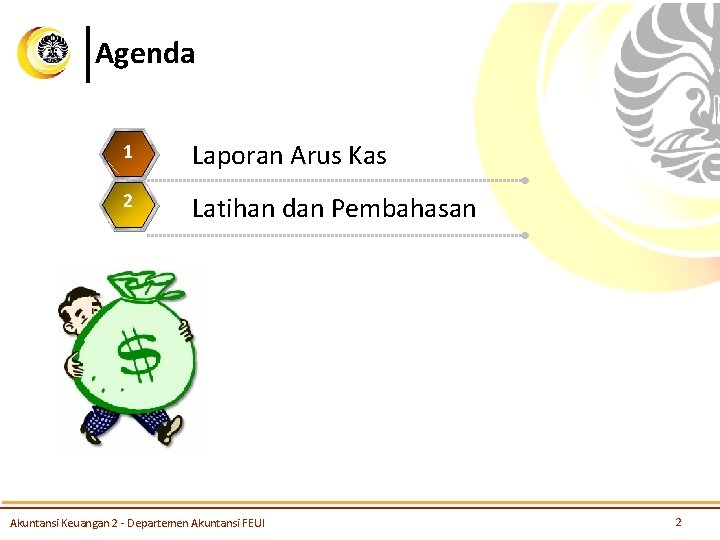 Agenda

1 Laporan Arus Kas

2 Latihan dan Pembahasan

$

Akuntansi Keuangan 2 - Departemen Akuntansi FEUI

2